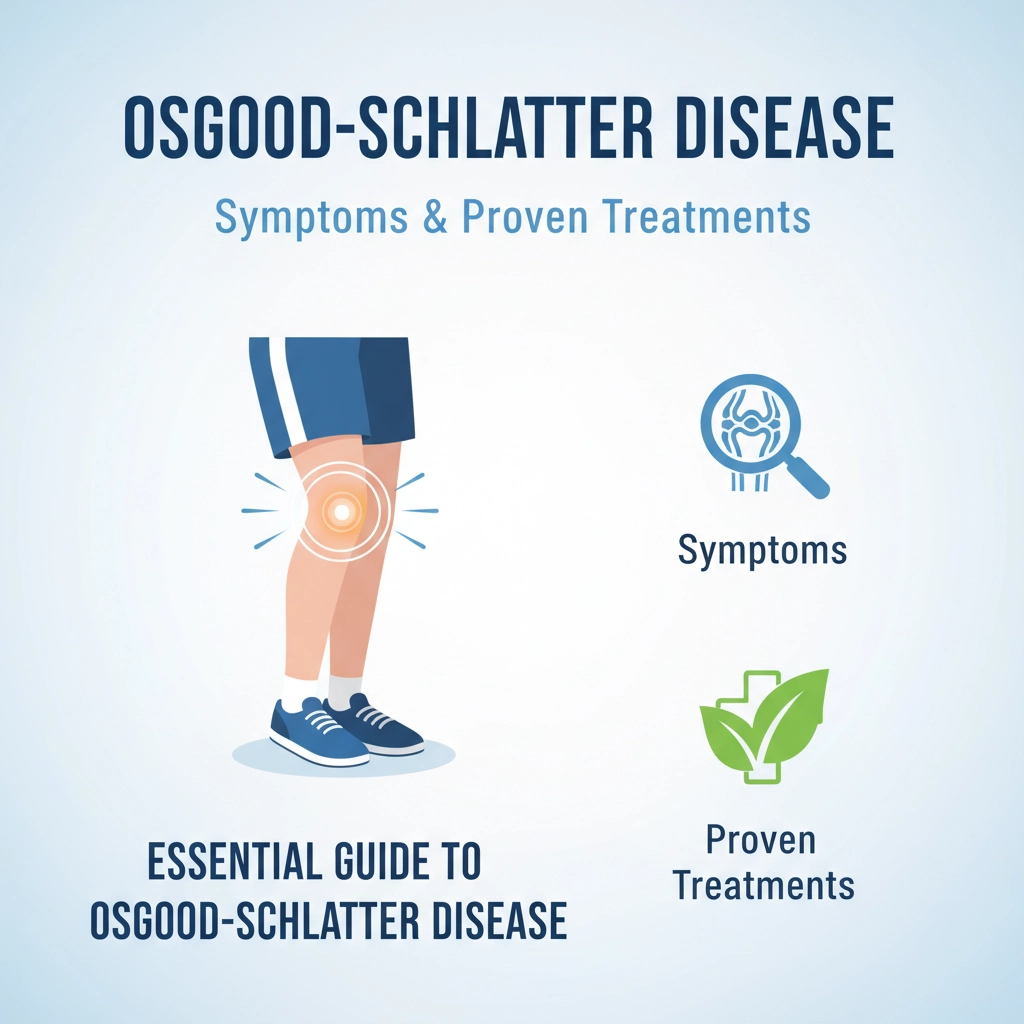 OSGOOD-SCHLATTER DISEASE

Symptoms & Proven Treatments

Symptoms

Proven Treatments

ESSENTIAL GUIDE TO OSGOOD-SCHLATTER DISEASE